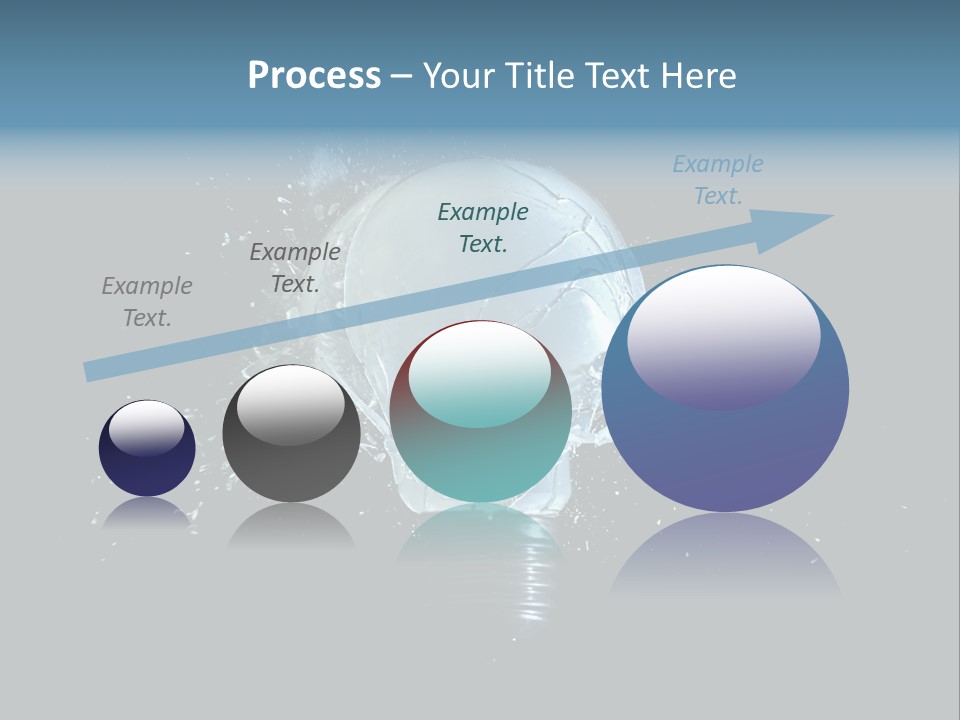 Process – Your Title Text Here

Example Text.

Example Text.

Example Text.

Example Text.